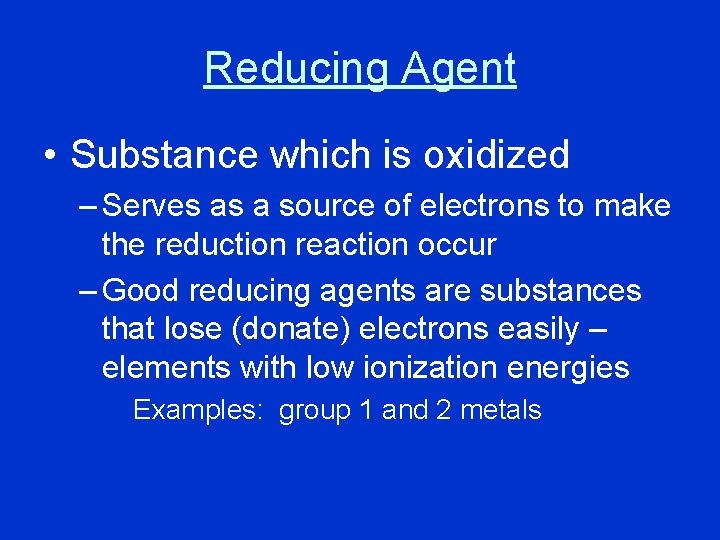 Reducing Agent

• Substance which is oxidized

– Serves as a source of electrons to make the reduction reaction occur

– Good reducing agents are substances that lose (donate) electrons easily – elements with low ionization energies

Examples: group 1 and 2 metals